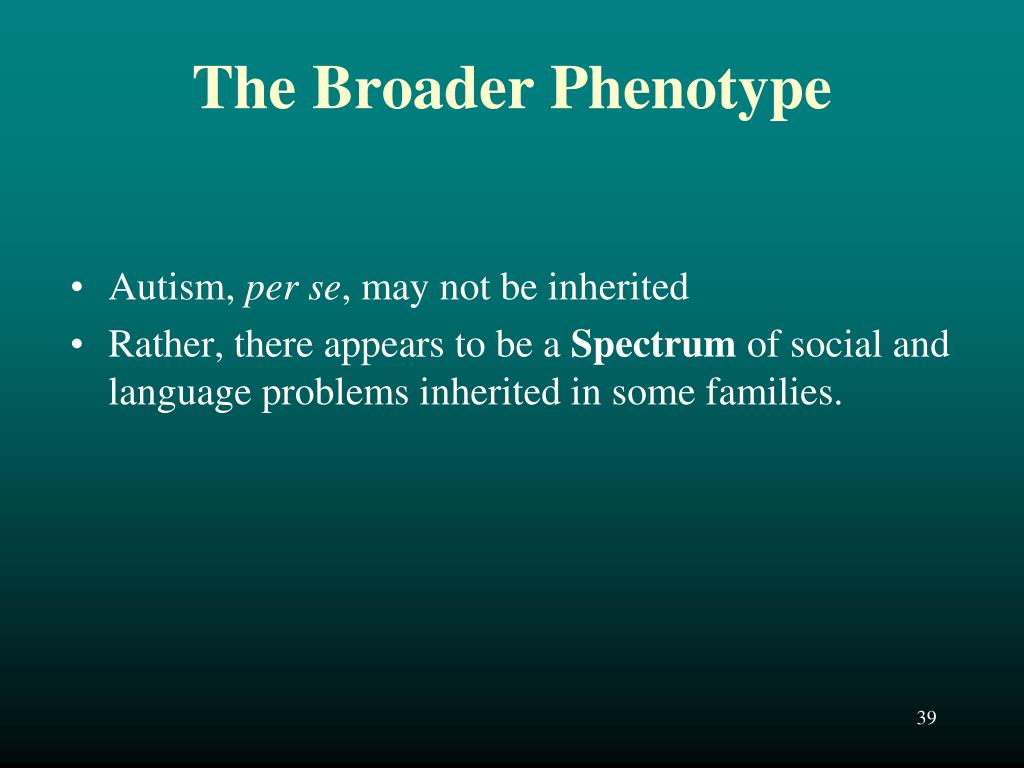 The Broader Phenotype

• Autism, per se, may not be inherited
• Rather, there appears to be a Spectrum of social and language problems inherited in some families.

39